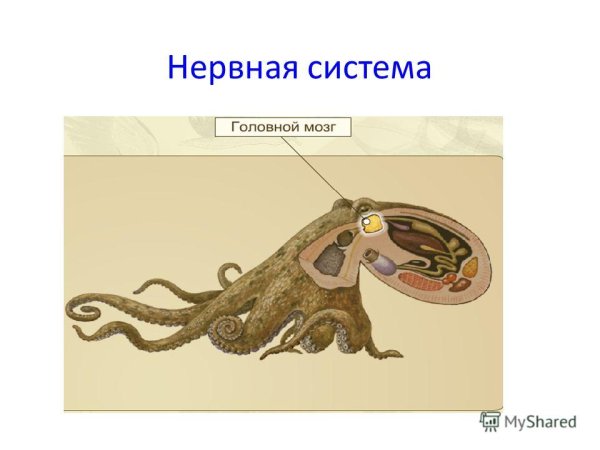 Нервная система

Головной мозг

MyShared